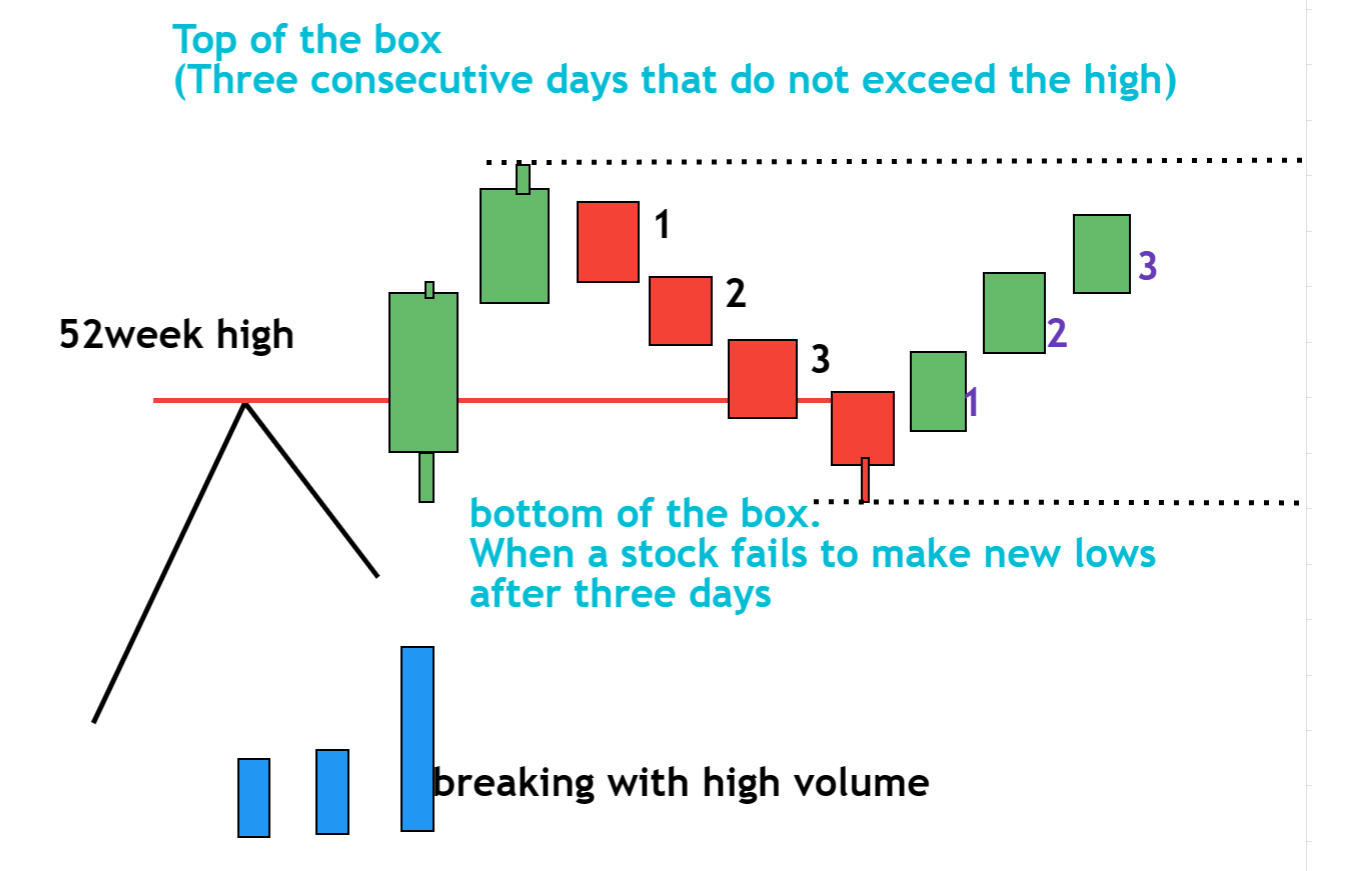 Top of the box
(Three consecutive days that do not exceed the high)

1

2

3

3

2

1

52week high

bottom of the box.
When a stock fails to make new lows after three days

breaking with high volume